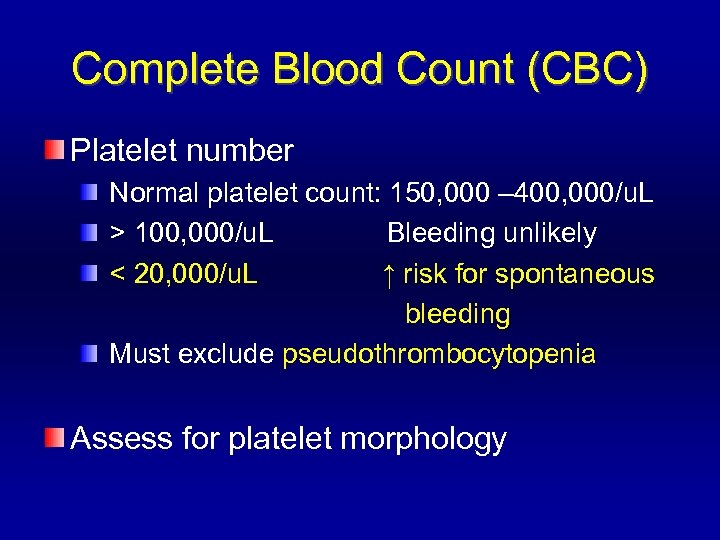 Complete Blood Count (CBC)

Platelet number

Normal platelet count: 150,000 –400,000/uL

> 100,000/uL Bleeding unlikely

< 20,000/uL ↑ risk for spontaneous bleeding

Must exclude pseudothrombocytopenia

Assess for platelet morphology